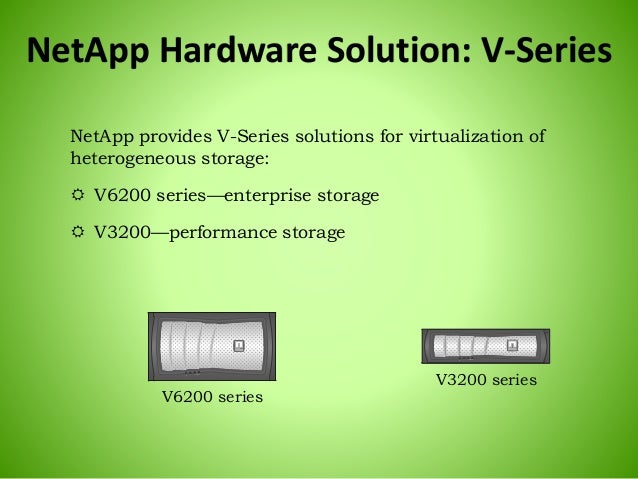 NetApp Hardware Solution: V-Series

NetApp provides V-Series solutions for virtualization of heterogeneous storage:

☼ V6200 series—enterprise storage

☼ V3200—performance storage

V6200 series

V3200 series